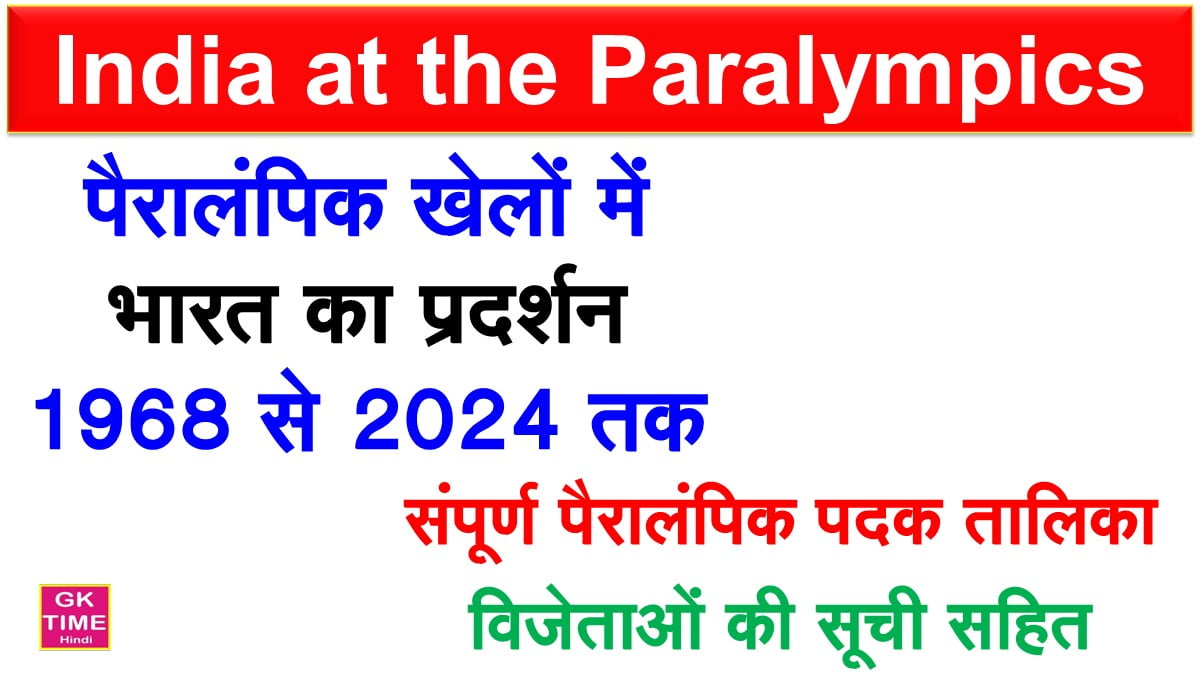 India at the Paralympics

पैरालंपिक खेलों में
भारत का प्रदर्शन
1968 से 2024 तक

संपूर्ण पैरालंपिक पदक तालिका
विजेताओं की सूची सहित

GK
TIME
Hindi